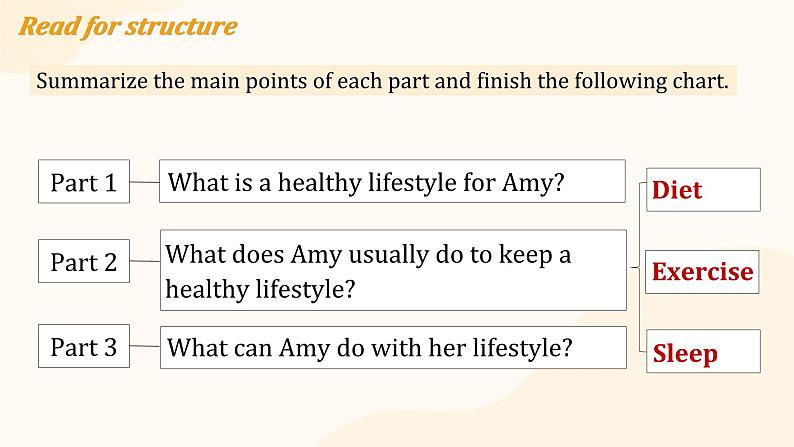 Read for structure

Summarize the main points of each part and finish the following chart.

Part 1
What is a healthy lifestyle for Amy?

Part 2
What does Amy usually do to keep a healthy lifestyle?

Part 3
What can Amy do with her lifestyle?

Diet

Exercise

Sleep